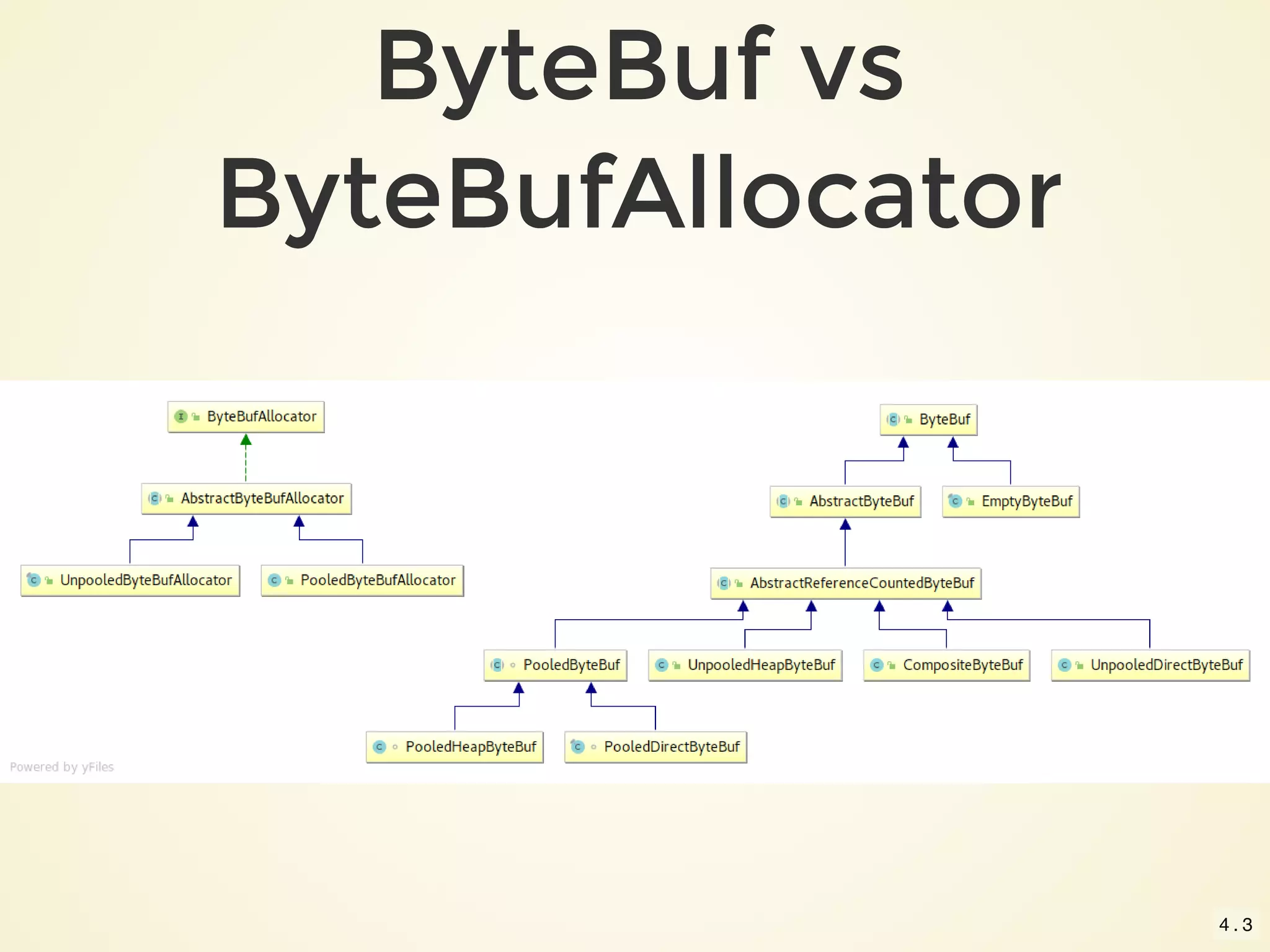 ByteBuf vs ByteBufAllocator

ByteBufAllocator

AbstractByteBufAllocator

UnpooledByteBufAllocator

PooledByteBufAllocator

ByteBuf

AbstractByteBuf

EmptyByteBuf

AbstractReferenceCountedByteBuf

PooledByteBuf

UnpooledHeapByteBuf

CompositeByteBuf

UnpooledDirectByteBuf

PooledHeapByteBuf

PooledDirectByteBuf

Powered by yFiles

4.3